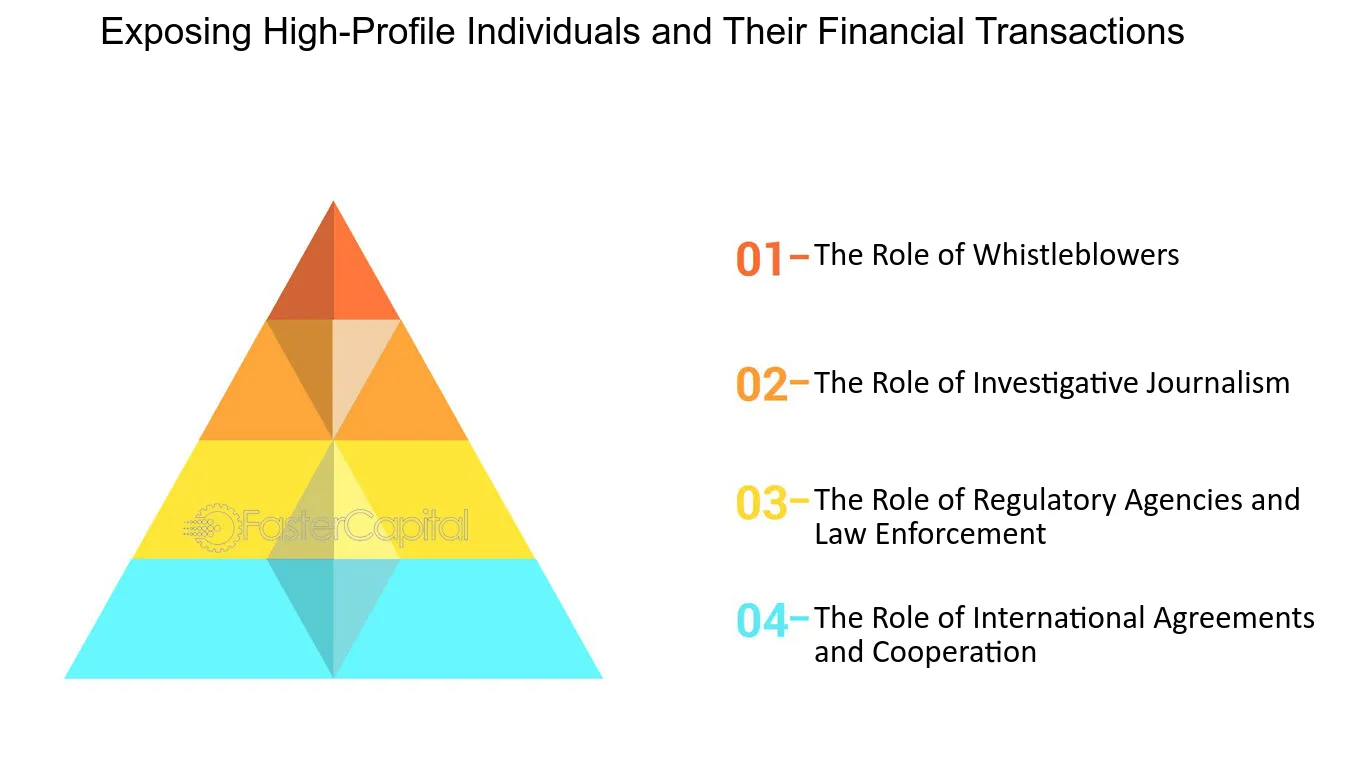 Exposing High-Profile Individuals and Their Financial Transactions

FasterCapital

01– The Role of Whistleblowers

02– The Role of Investigative Journalism

03– The Role of Regulatory Agencies and Law Enforcement

04– The Role of International Agreements and Cooperation